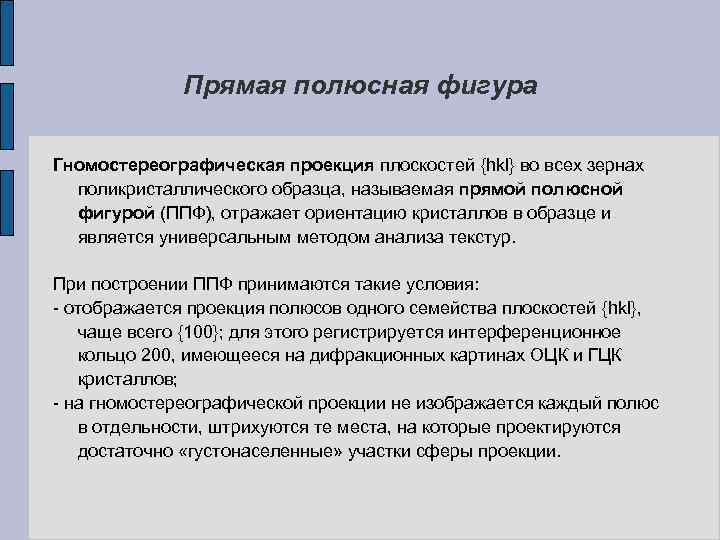 Прямая полюсная фигура

Гномостереографическая проекция плоскостей {hkl} во всех зернах поликристаллического образца, называемая прямой полюсной фигурой (ППФ), отражает ориентацию кристаллов в образце и является универсальным методом анализа текстур.

При построении ППФ принимаются такие условия:
- отображается проекция полюсов одного семейства плоскостей {hkl}, чаще всего {100}; для этого регистрируется интерференционное кольцо 200, имеющееся на дифракционных картинах ОЦК и ГЦК кристаллов;
- на гномостереографической проекции не изображается каждый полюс в отдельности, штрихуются те места, на которые проектируются достаточно «густонаселенные» участки сферы проекции.